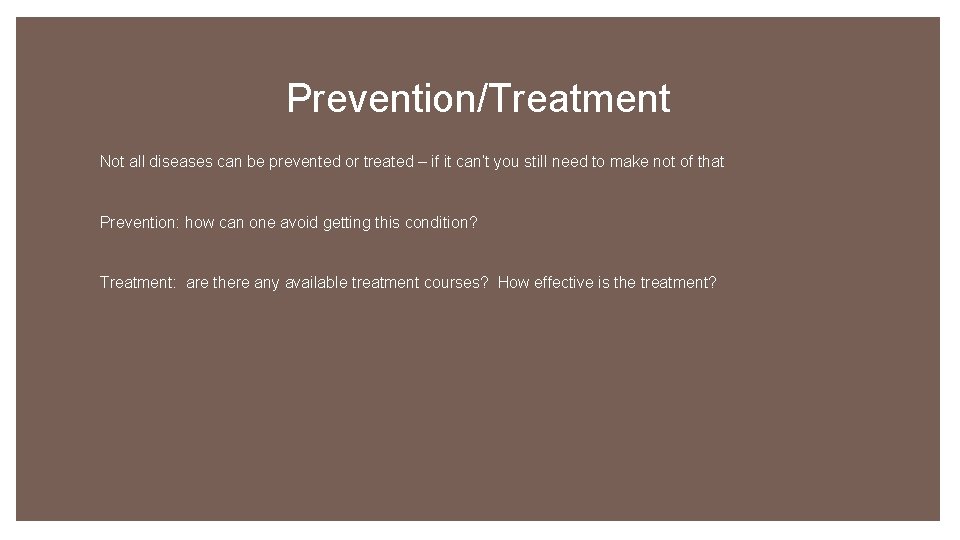 Prevention/Treatment

Not all diseases can be prevented or treated – if it can't you still need to make not of that

Prevention: how can one avoid getting this condition?

Treatment: are there any available treatment courses? How effective is the treatment?